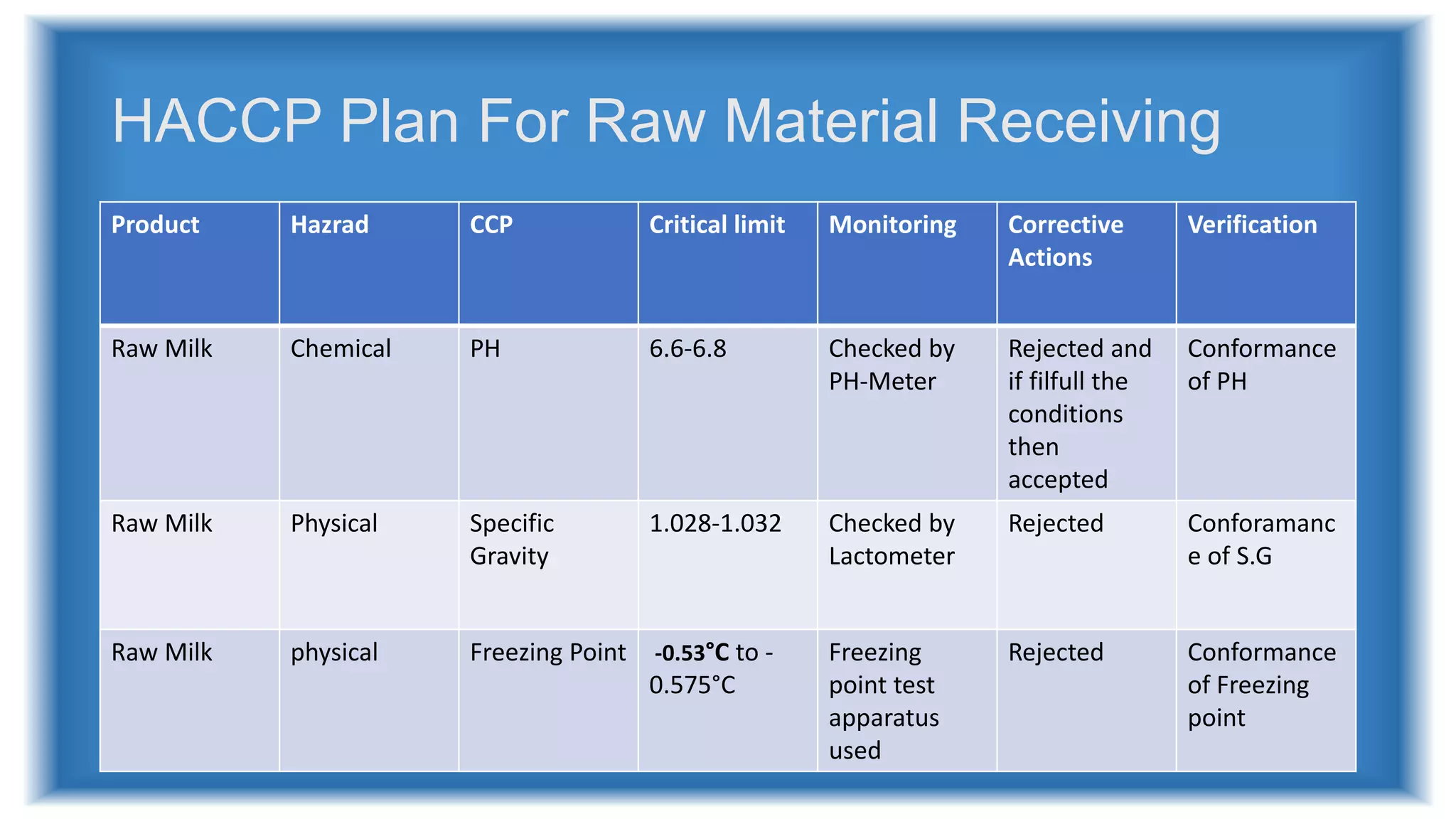 HACCP Plan For Raw Material Receiving

| Product | Hazrad | CCP | Critical limit | Monitoring | Corrective Actions | Verification |
|---|---|---|---|---|---|---|
| Raw Milk | Chemical | PH | 6.6-6.8 | Checked by PH-Meter | Rejected and if filfull the conditions then accepted | Conformance of PH |
| Raw Milk | Physical | Specific Gravity | 1.028-1.032 | Checked by Lactometer | Rejected | Conforamance of S.G |
| Raw Milk | physical | Freezing Point | -0.53°C to -0.575°C | Freezing point test apparatus used | Rejected | Conformance of Freezing point |